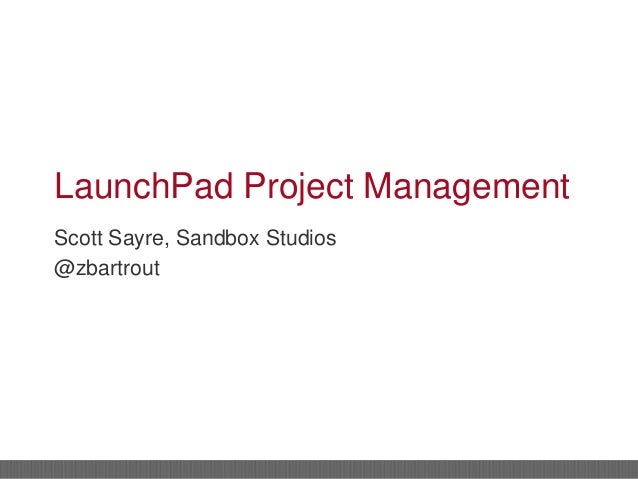 LaunchPad Project Management

Scott Sayre, Sandbox Studios
@zbartrout